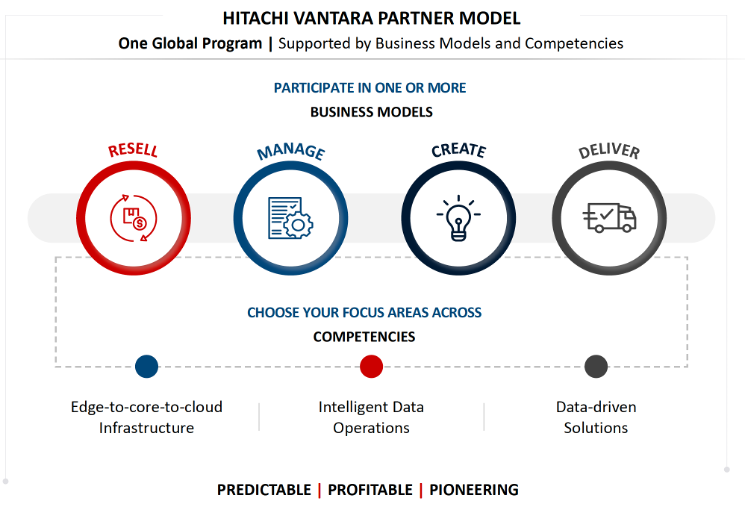 HITACHI VANTARA PARTNER MODEL
One Global Program | Supported by Business Models and Competencies

PARTICIPATE IN ONE OR MORE
BUSINESS MODELS

RESELL
MANAGE
CREATE
DELIVER

CHOOSE YOUR FOCUS AREAS ACROSS
COMPETENCIES

Edge-to-core-to-cloud Infrastructure
Intelligent Data Operations
Data-driven Solutions

PREDICTABLE | PROFITABLE | PIONEERING